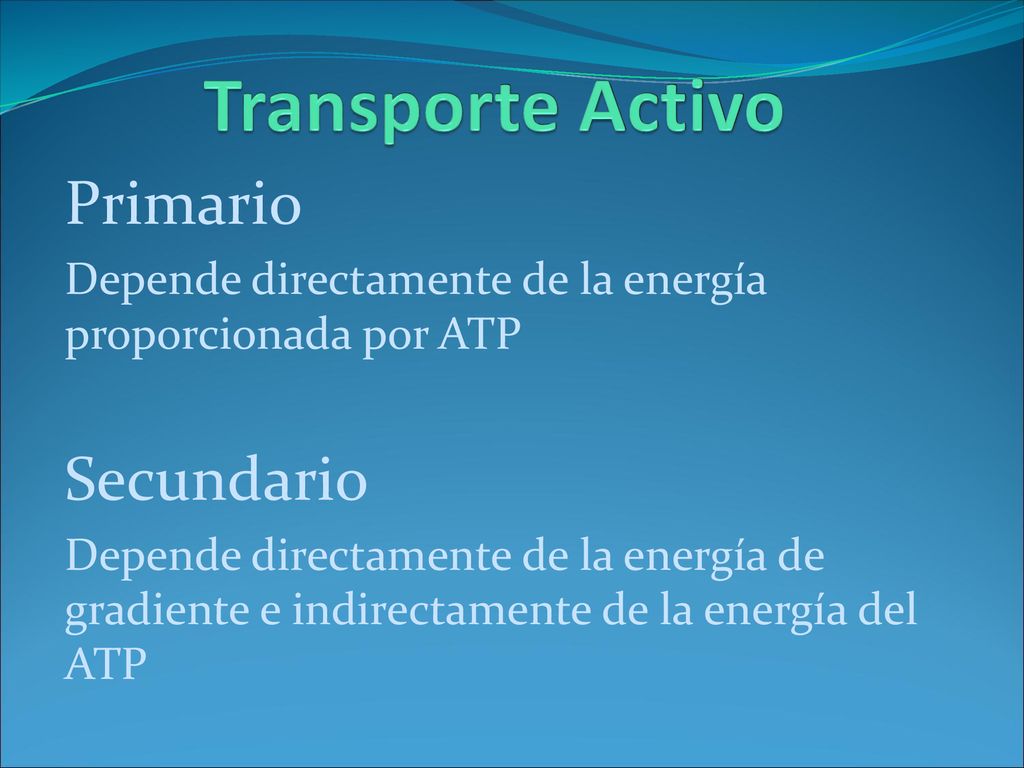 Transporte Activo

Primario

Depende directamente de la energía proporcionada por ATP

Secundario

Depende directamente de la energía de gradiente e indirectamente de la energía del ATP